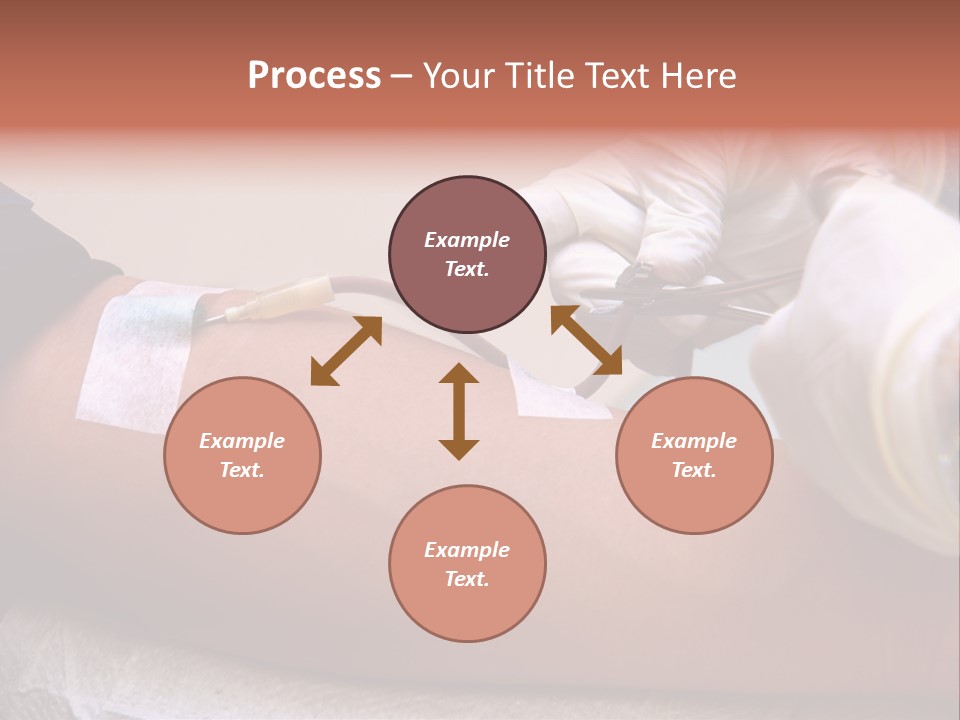 Process – Your Title Text Here

Example Text.

Example Text.

Example Text.

Example Text.